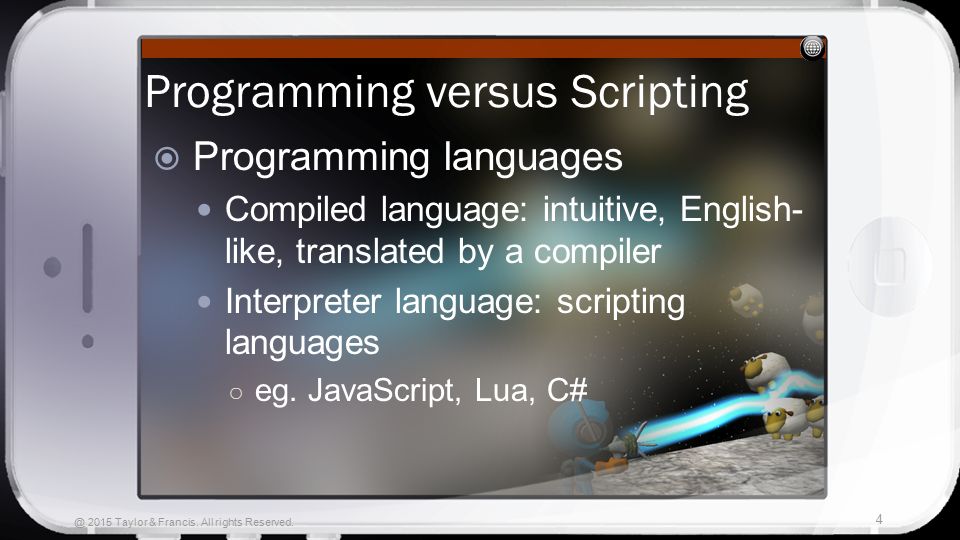 Programming versus Scripting

Programming languages

Compiled language: intuitive, English-like, translated by a compiler

Interpreter language: scripting languages

eg. JavaScript, Lua, C#

© 2015 Taylor & Francis. All rights Reserved.

4